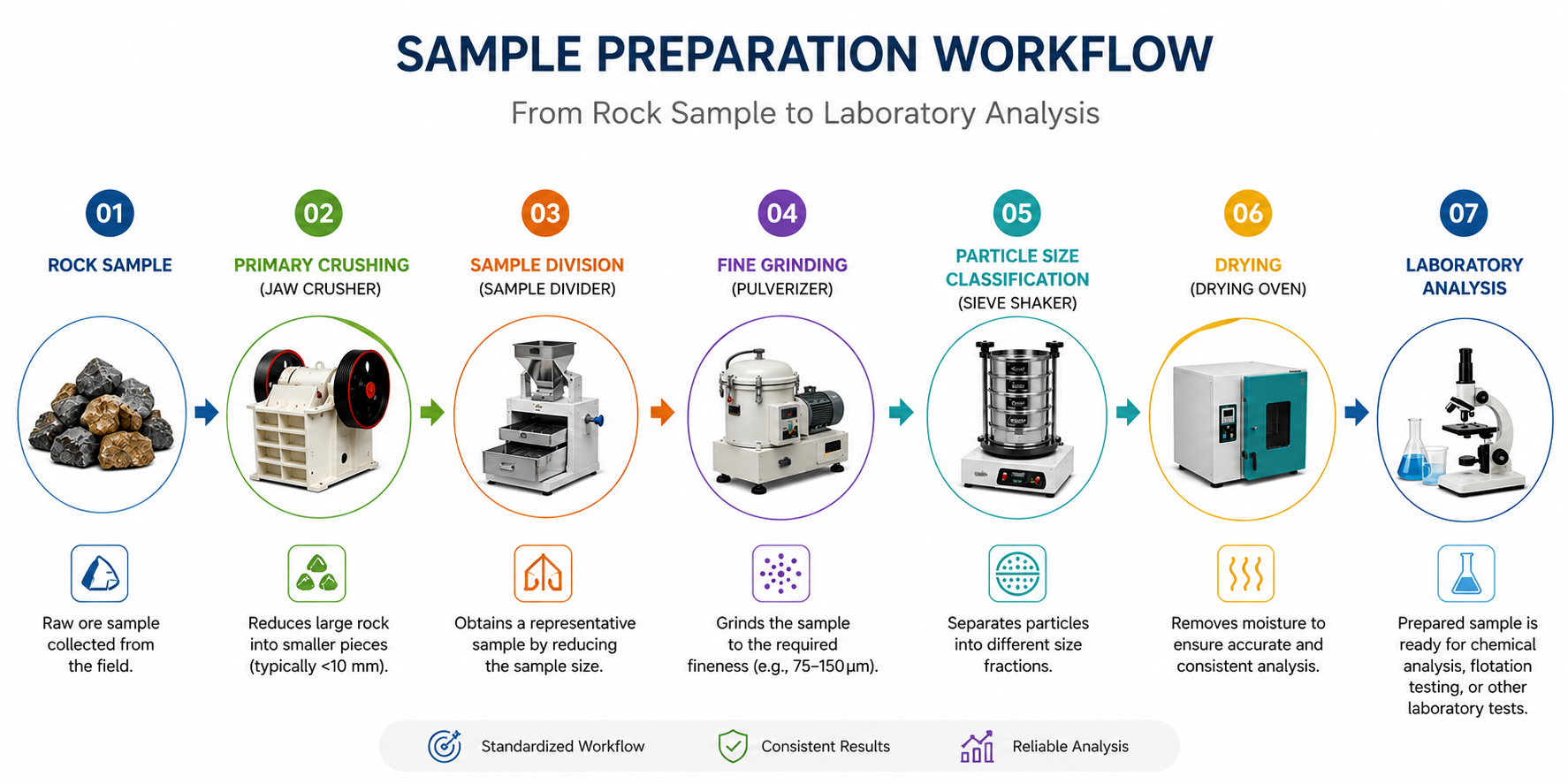 SAMPLE PREPARATION WORKFLOW

From Rock Sample to Laboratory Analysis

01
ROCK SAMPLE

Raw ore sample collected from the field.

02
PRIMARY CRUSHING
(JAW CRUSHER)

Reduces large rock into smaller pieces (typically <10 mm).

03
SAMPLE DIVISION
(SAMPLE DIVIDER)

Obtains a representative sample by reducing the sample size.

04
FINE GRINDING
(PULVERIZER)

Grinds the sample to the required fineness (e.g., 75–150μm).

05
PARTICLE SIZE CLASSIFICATION
(SIEVE SHAKER)

Separates particles into different size fractions.

06
DRYING
(DRYING OVEN)

Removes moisture to ensure accurate and consistent analysis.

07
LABORATORY ANALYSIS

Prepared sample is ready for chemical analysis, flotation testing, or other laboratory tests.

Standardized Workflow
Consistent Results
Reliable Analysis